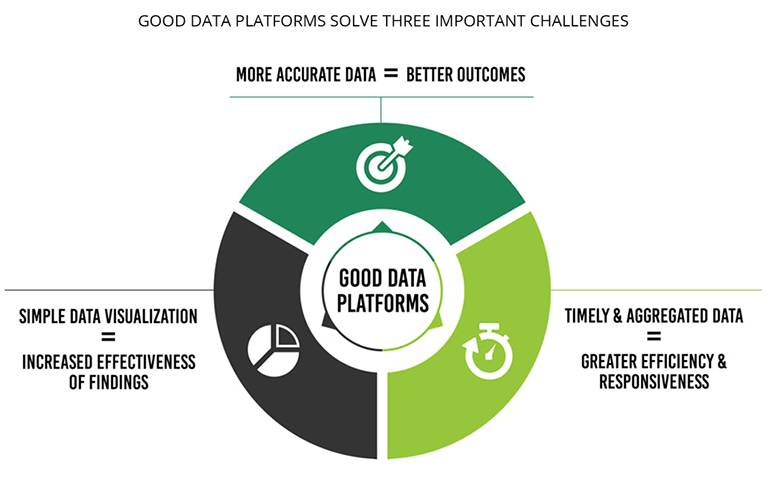 GOOD DATA PLATFORMS SOLVE THREE IMPORTANT CHALLENGES

MORE ACCURATE DATA = BETTER OUTCOMES

GOOD DATA PLATFORMS

SIMPLE DATA VISUALIZATION = INCREASED EFFECTIVENESS OF FINDINGS

TIMELY & AGGREGATED DATA = GREATER EFFICIENCY & RESPONSIVENESS